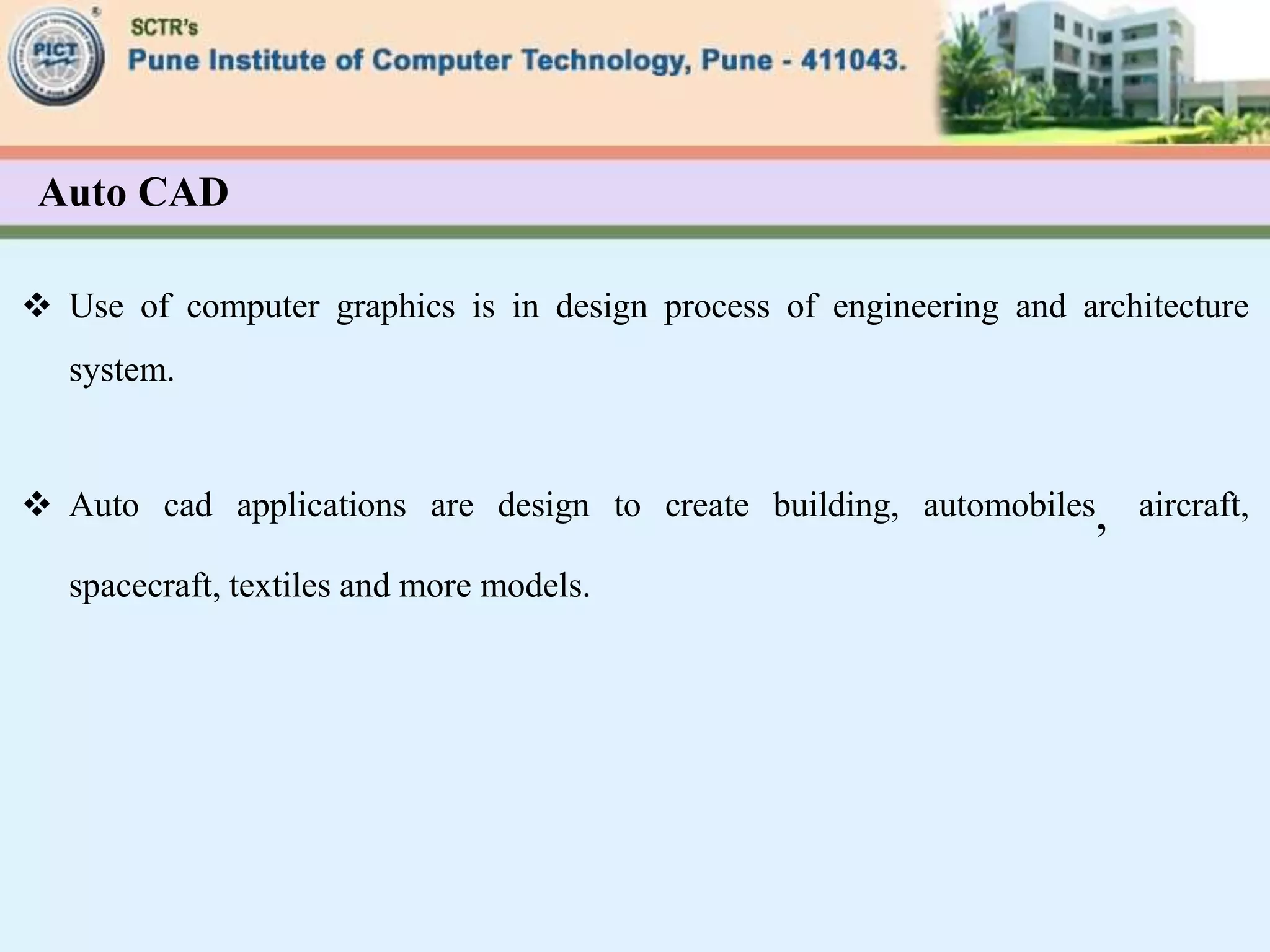 PICT

SCTR's
Pune Institute of Computer Technology, Pune - 411043.

Auto CAD

❖ Use of computer graphics is in design process of engineering and architecture system.

❖ Auto cad applications are design to create building, automobiles, aircraft, spacecraft, textiles and more models.